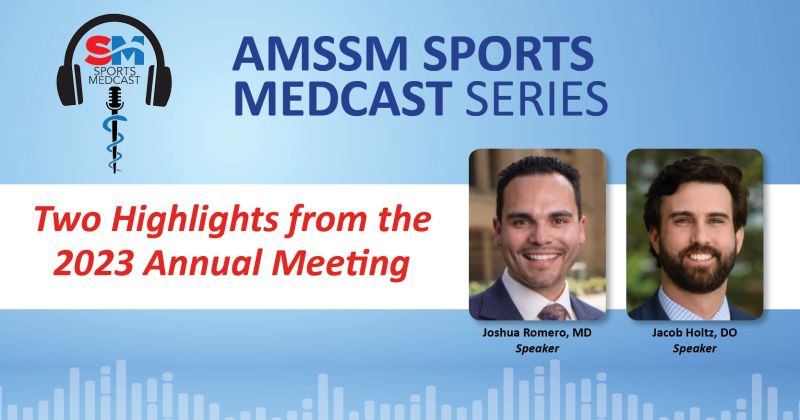 SM
SPORTS MEDCAST

AMSSM SPORTS MEDCAST SERIES

Two Highlights from the 2023 Annual Meeting

Joshua Romero, MD
Speaker

Jacob Holtz, DO
Speaker